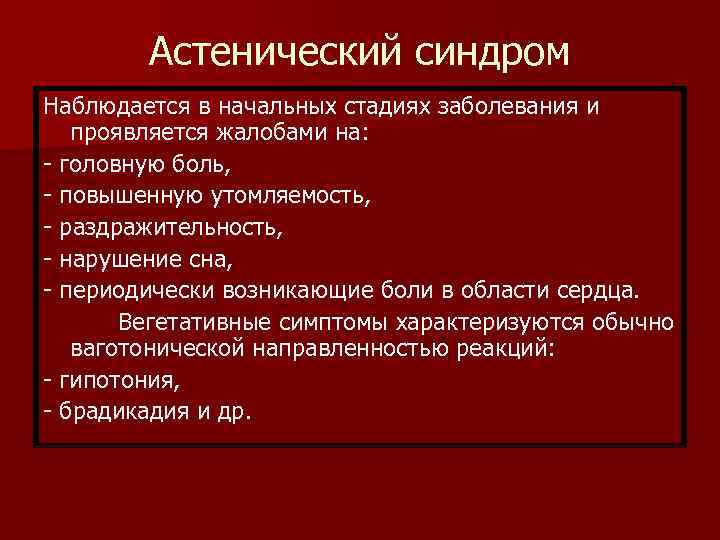 Астенический синдром

Наблюдается в начальных стадиях заболевания и проявляется жалобами на:
- головную боль,
- повышенную утомляемость,
- раздражительность,
- нарушение сна,
- периодически возникающие боли в области сердца.
Вегетативные симптомы характеризуются обычно ваготонической направленностью реакций:
- гипотония,
- брадикадия и др.